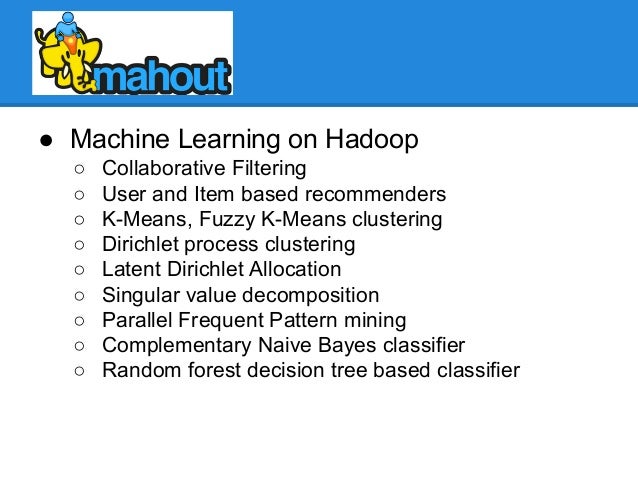 mahout

● Machine Learning on Hadoop
○ Collaborative Filtering
○ User and Item based recommenders
○ K-Means, Fuzzy K-Means clustering
○ Dirichlet process clustering
○ Latent Dirichlet Allocation
○ Singular value decomposition
○ Parallel Frequent Pattern mining
○ Complementary Naive Bayes classifier
○ Random forest decision tree based classifier